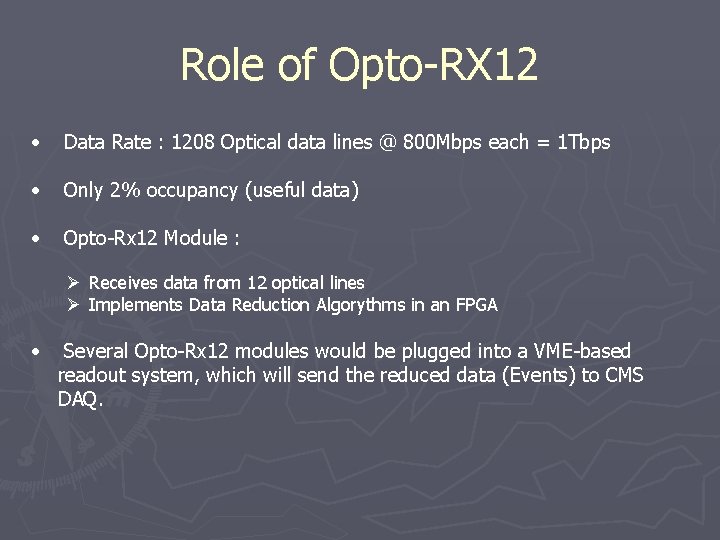 Role of Opto-RX12

• Data Rate : 1208 Optical data lines @ 800Mbps each = 1Tbps

• Only 2% occupancy (useful data)

• Opto-Rx12 Module :

➢ Receives data from 12 optical lines
➢ Implements Data Reduction Algorythms in an FPGA

• Several Opto-Rx12 modules would be plugged into a VME-based readout system, which will send the reduced data (Events) to CMS DAQ.